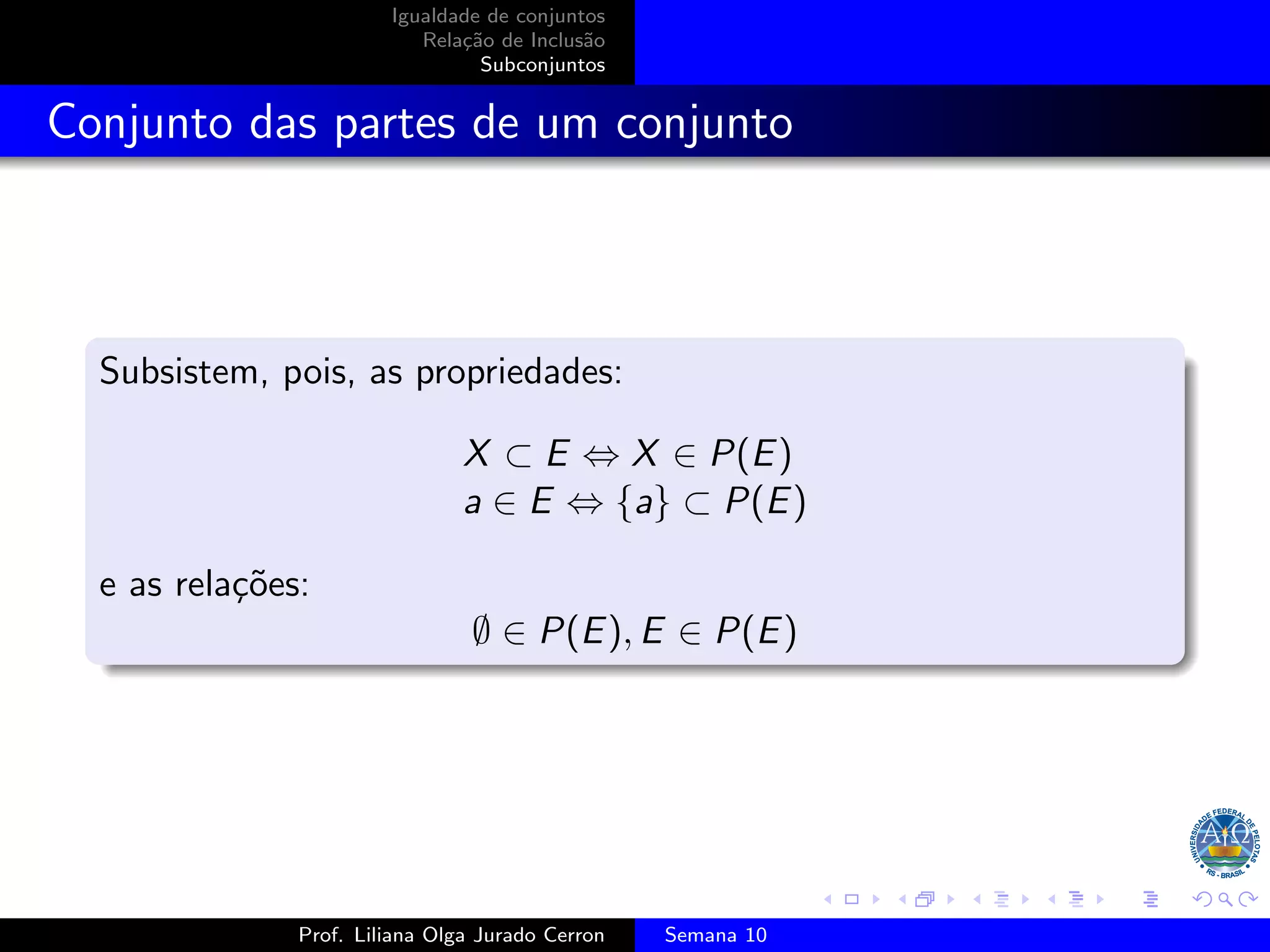 Igualdade de conjuntos
Relação de Inclusão
Subconjuntos

Conjunto das partes de um conjunto

Subsistem, pois, as propriedades:

$X \subset E \Leftrightarrow X \in P(E)$
$a \in E \Leftrightarrow \{a\} \subset P(E)$

e as relações:

$\emptyset \in P(E), E \in P(E)$

UNIVERSIDADE FEDERAL DE PELOTAS
RS - BRASIL

Prof. Liliana Olga Jurado Cerron
Semana 10